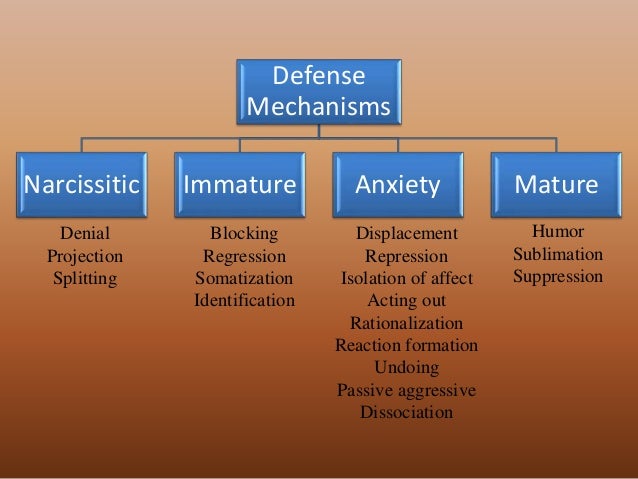 Defense Mechanisms

Narcissitic

Denial
Projection
Splitting

Immature

Blocking
Regression
Somatization
Identification

Anxiety

Displacement
Repression
Isolation of affect
Acting out
Rationalization
Reaction formation
Undoing
Passive aggressive
Dissociation

Mature

Humor
Sublimation
Suppression